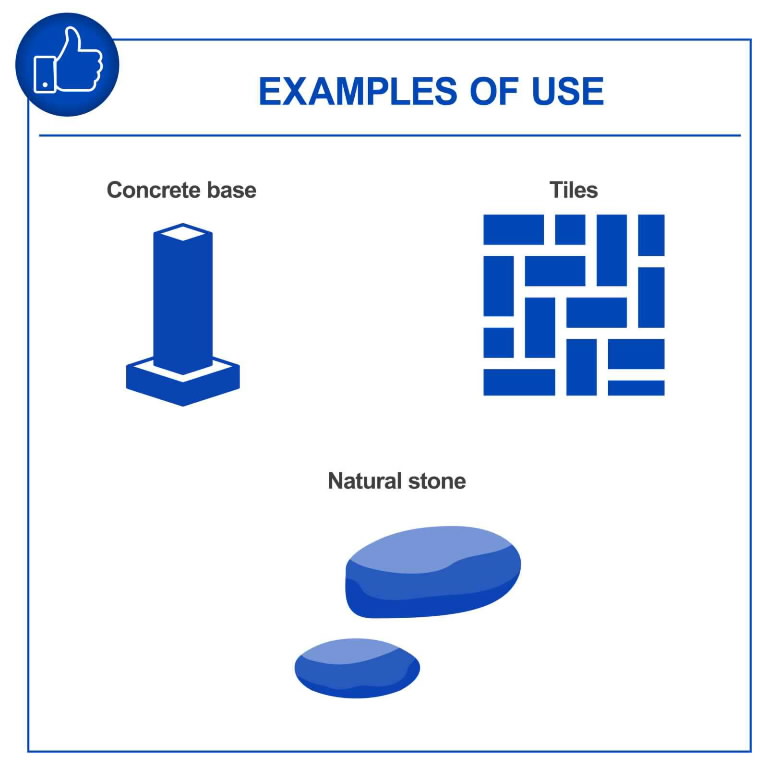 EXAMPLES OF USE

Concrete base

Tiles

Natural stone